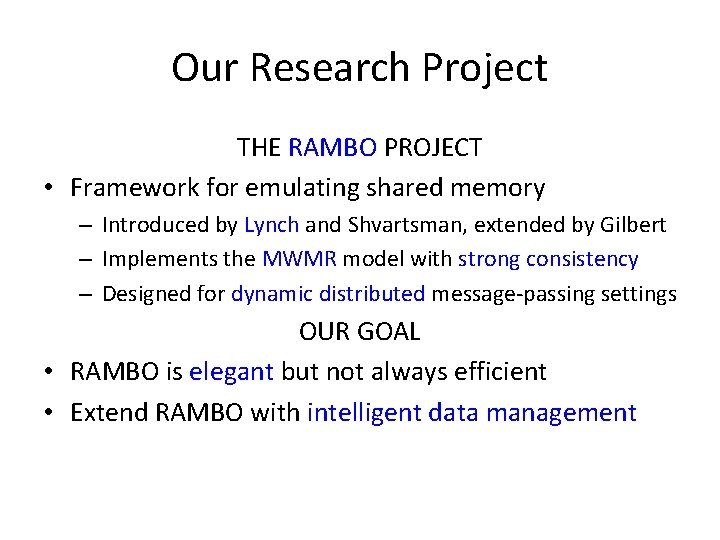 Our Research Project

THE RAMBO PROJECT

• Framework for emulating shared memory
  – Introduced by Lynch and Shvartsman, extended by Gilbert
  – Implements the MWMR model with strong consistency
  – Designed for dynamic distributed message-passing settings

OUR GOAL

• RAMBO is elegant but not always efficient
• Extend RAMBO with intelligent data management